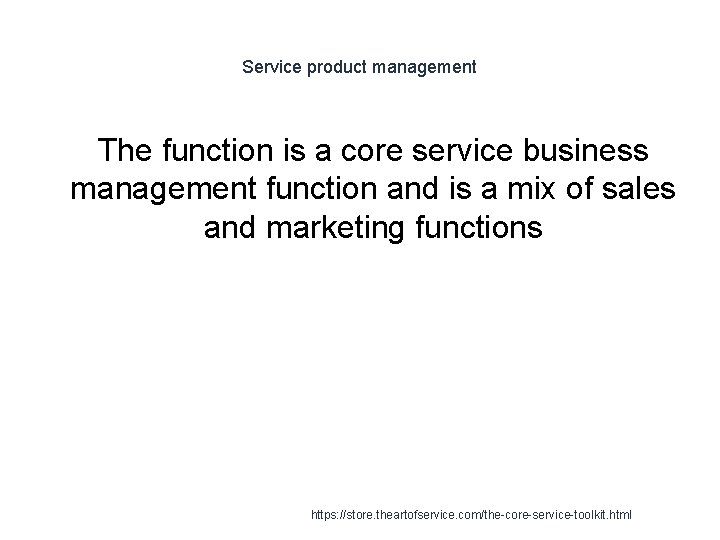 Service product management

The function is a core service business management function and is a mix of sales and marketing functions

https://store.theartofservice.com/the-core-service-toolkit.html